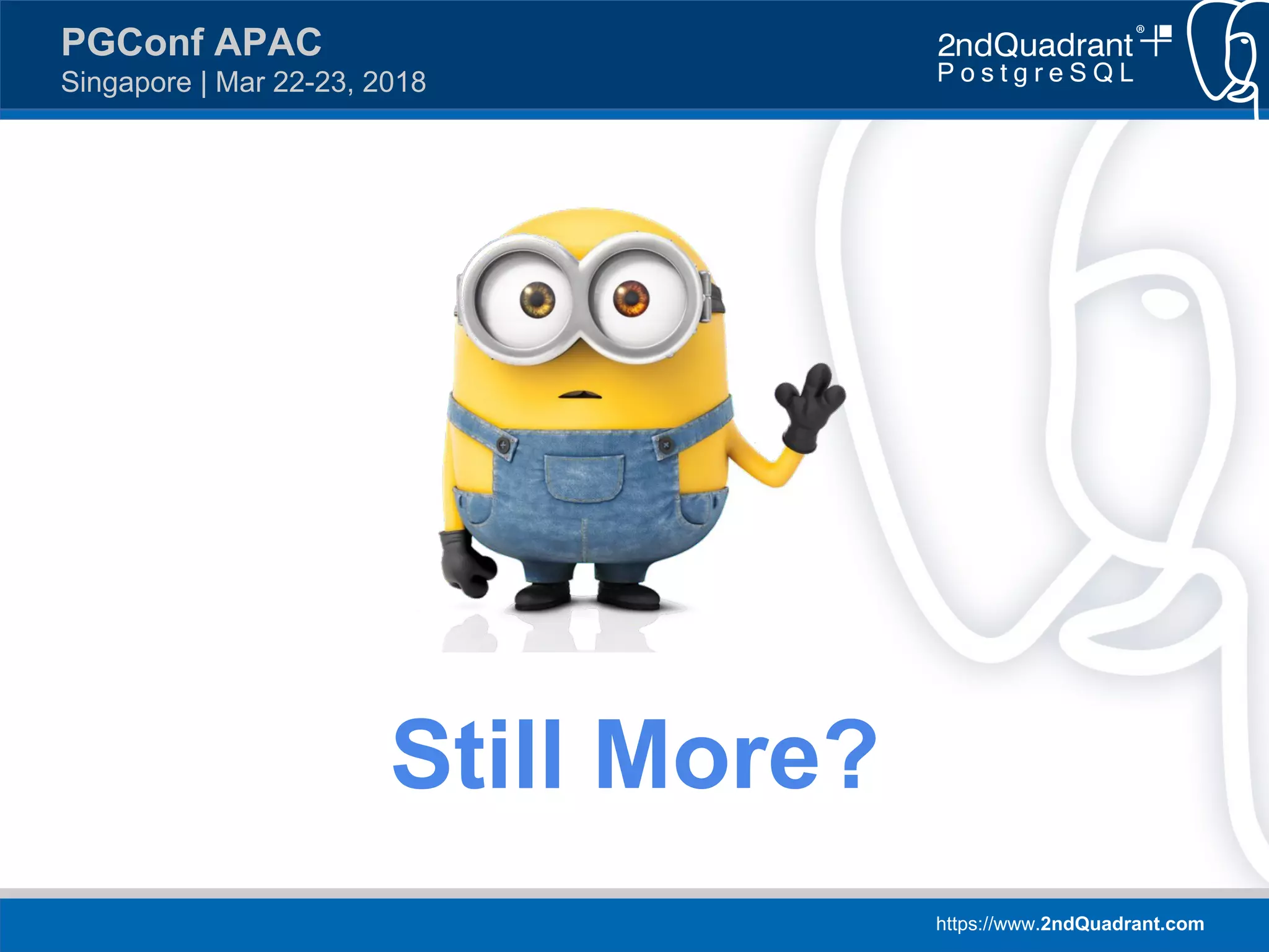 PGConf APAC
Singapore | Mar 22-23, 2018

2ndQuadrant®
PostgreSQL

Still More?

https://www.2ndQuadrant.com